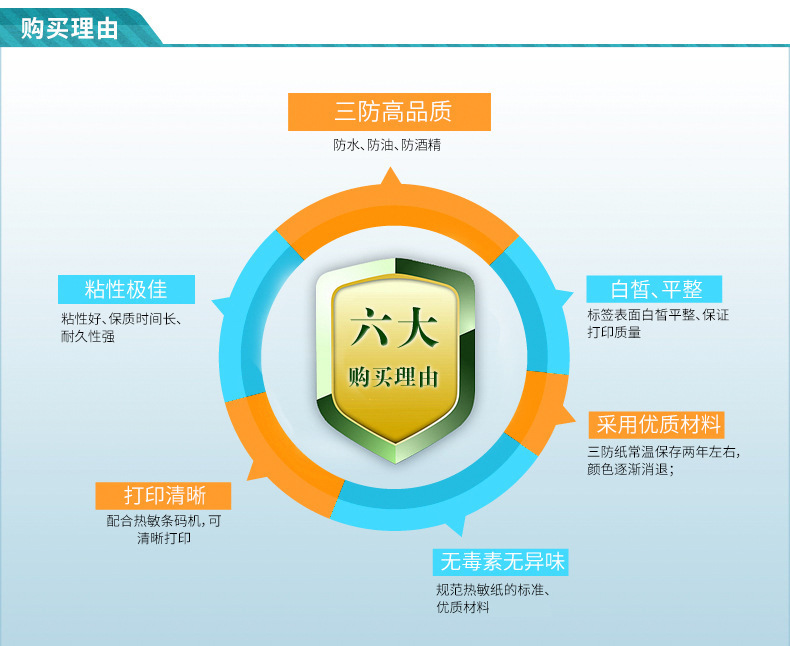 购买理由

三防高品质
防水、防油、防酒精

六大
购买理由

粘性极佳
粘性好、保质时间长、耐久性强

白皙、平整
标签表面白皙平整、保证打印质量

采用优质材料
三防纸常温保存两年左右，颜色逐渐消退；

打印清晰
配合热敏条码机，可清晰打印

无毒素无异味
规范热敏纸的标准、优质材料